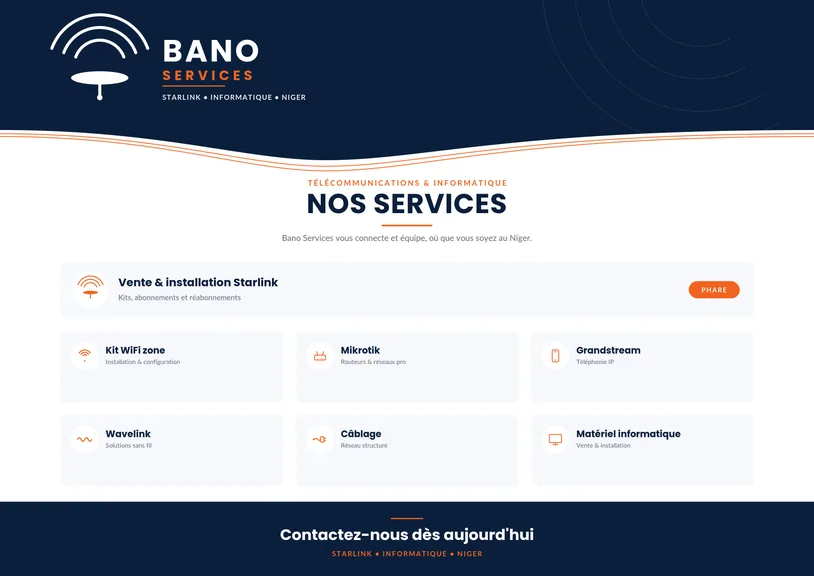 BANO
SERVICES
STARLINK • INFORMATIQUE • NIGER

TÉLÉCOMMUNICATIONS & INFORMATIQUE
NOS SERVICES

Bano Services vous connecte et équipe, où que vous soyez au Niger.

Vente & installation Starlink
Kits, abonnements et réabonnements
PHARE

Kit WiFi zone
Installation & configuration

Mikrotik
Routeurs & réseaux pro

Grandstream
Téléphonie IP

Wavelink
Solutions sans fil

Câblage
Réseau structuré

Matériel informatique
Vente & installation

Contactez-nous dès aujourd'hui
STARLINK • INFORMATIQUE • NIGER